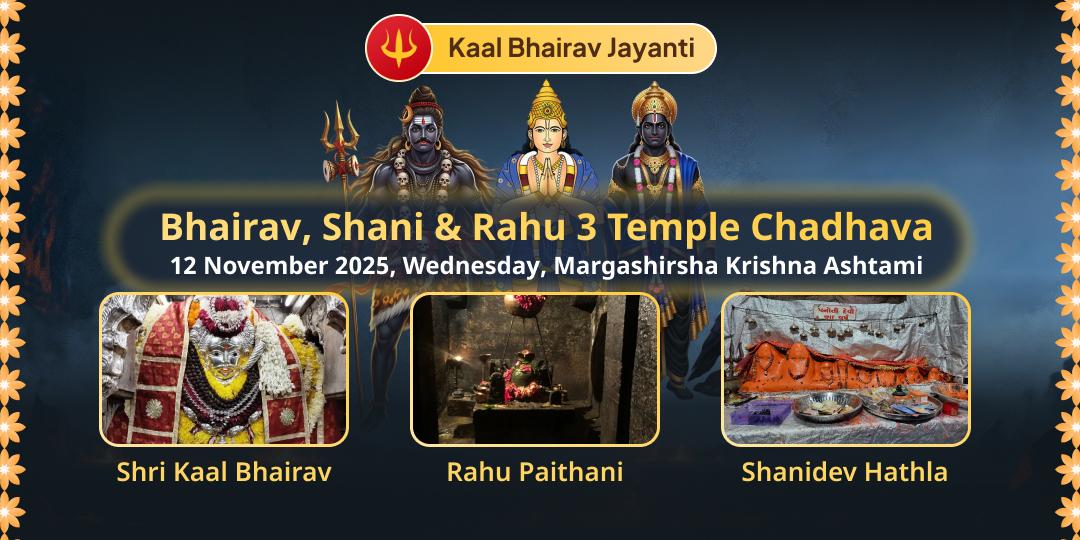 Kaal Bhairav Jayanti

Bhairav, Shani & Rahu 3 Temple Chadhava

12 November 2025, Wednesday, Margashirsha Krishna Ashtami

Shri Kaal Bhairav

Rahu Paithani

Shanidev Hathla